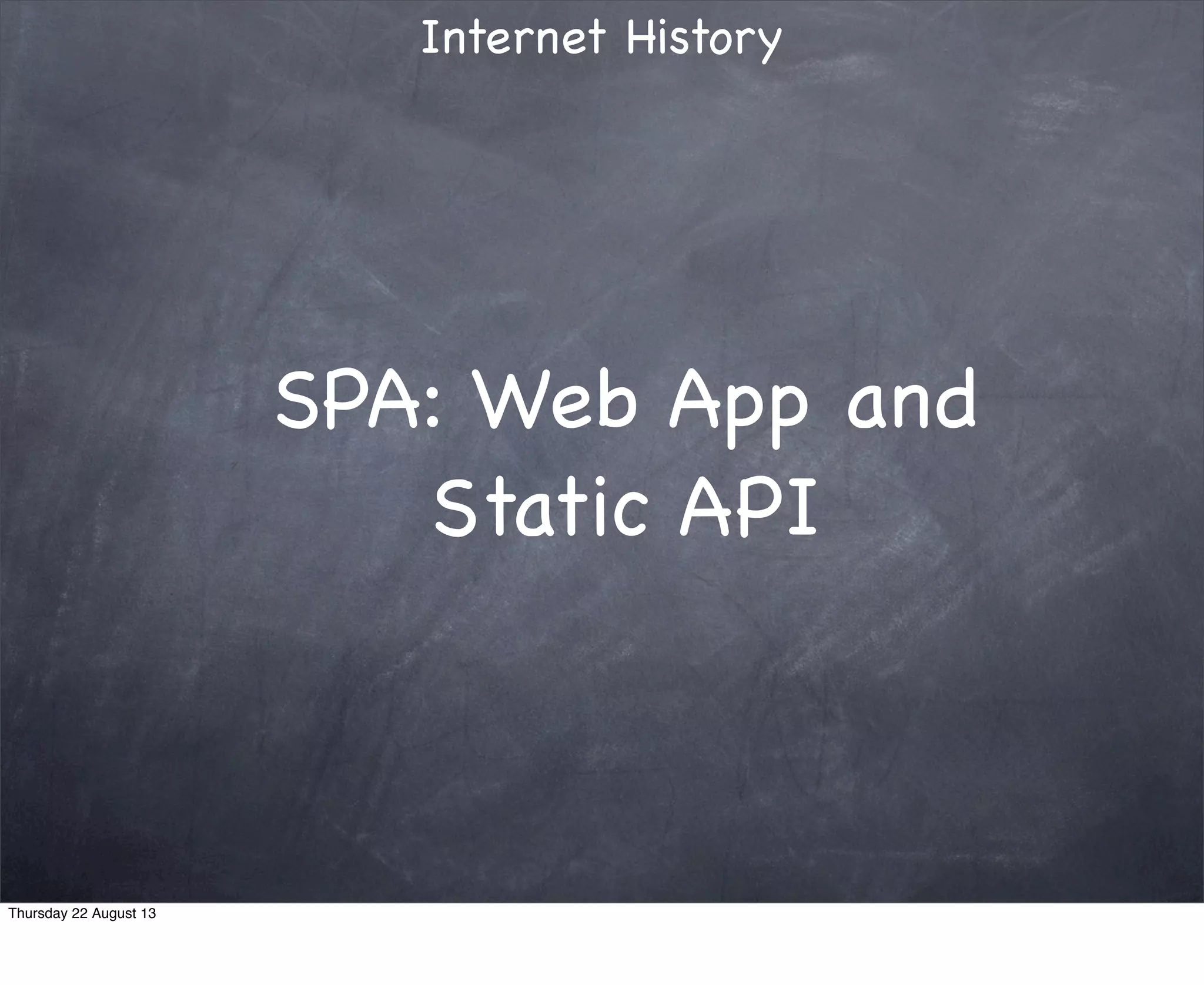 Internet History

SPA: Web App and Static API

Thursday 22 August 13